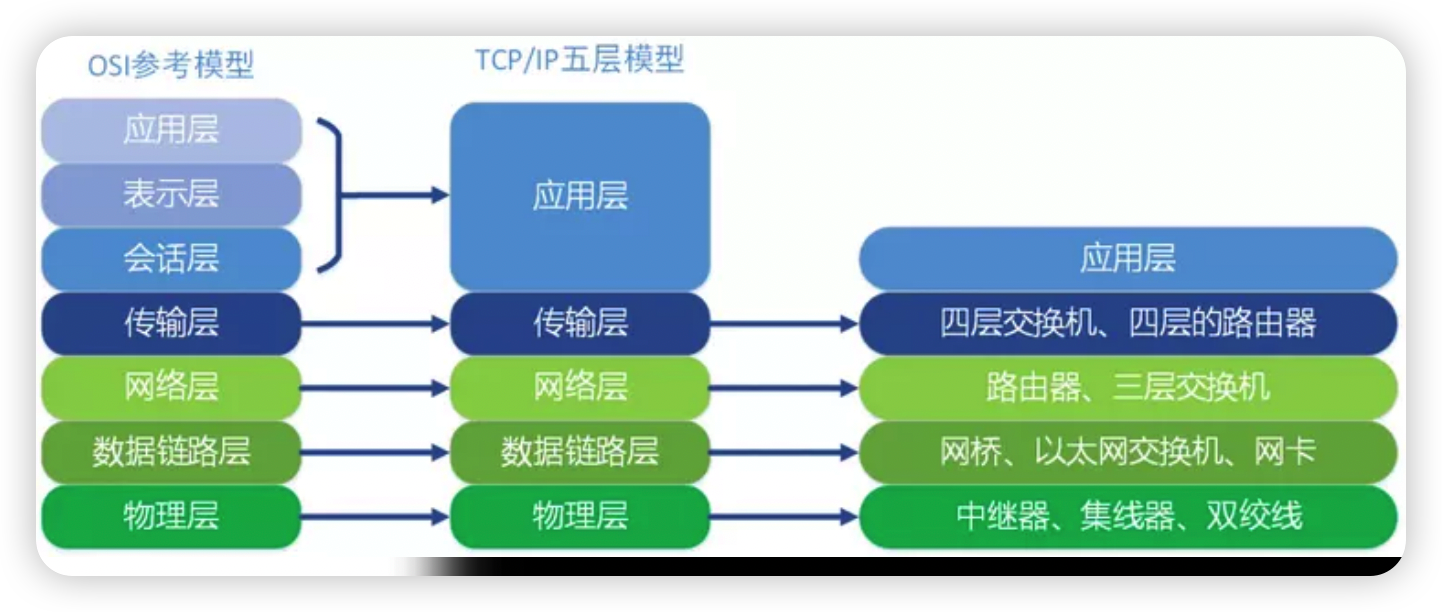 OSI参考模型

应用层
表示层
会话层
传输层
网络层
数据链路层
物理层

TCP/IP五层模型

应用层
传输层
网络层
数据链路层
物理层

应用层
四层交换机、四层的路由器
路由器、三层交换机
网桥、以太网交换机、网卡
中继器、集线器、双绞线